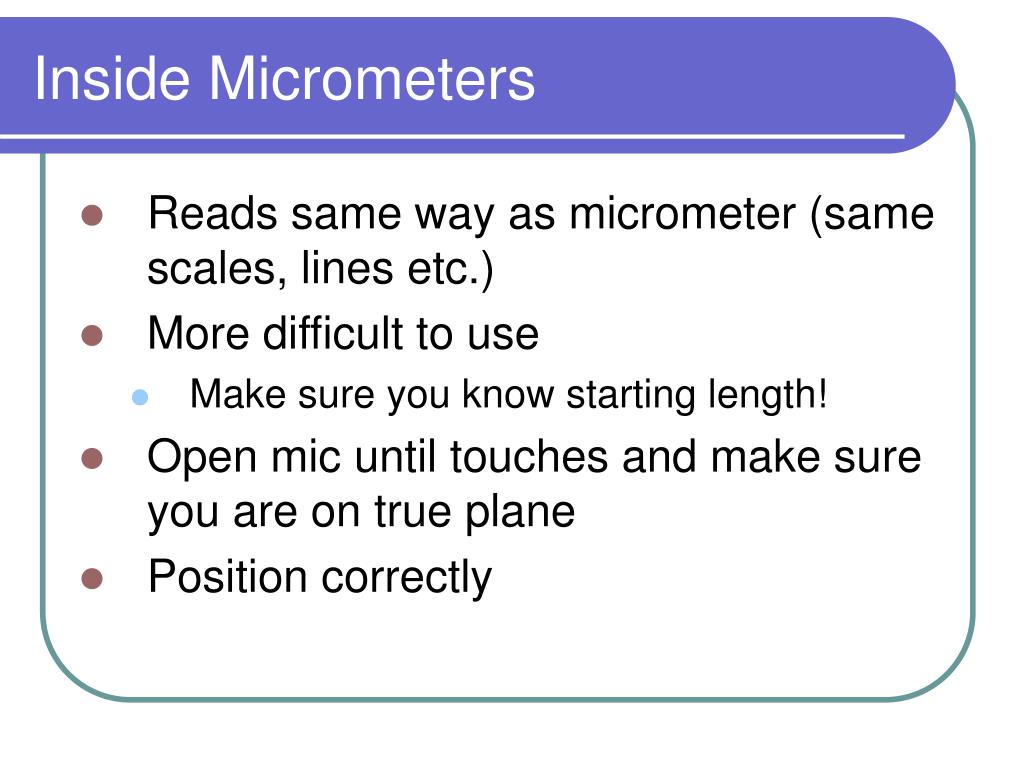 Inside Micrometers

- Reads same way as micrometer (same scales, lines etc.)
- More difficult to use
  - Make sure you know starting length!
- Open mic until touches and make sure you are on true plane
- Position correctly